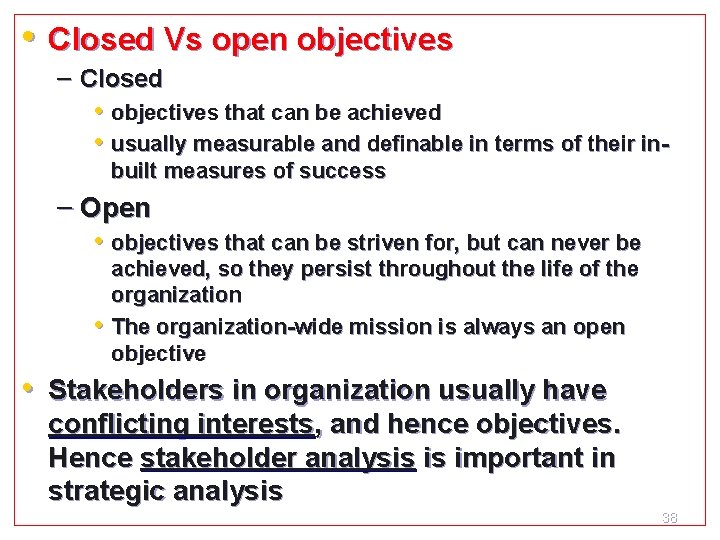 • Closed Vs open objectives
– Closed
• objectives that can be achieved
• usually measurable and definable in terms of their in-built measures of success
– Open
• objectives that can be striven for, but can never be achieved, so they persist throughout the life of the organization
• The organization-wide mission is always an open objective
• Stakeholders in organization usually have conflicting interests, and hence objectives. Hence stakeholder analysis is important in strategic analysis

38